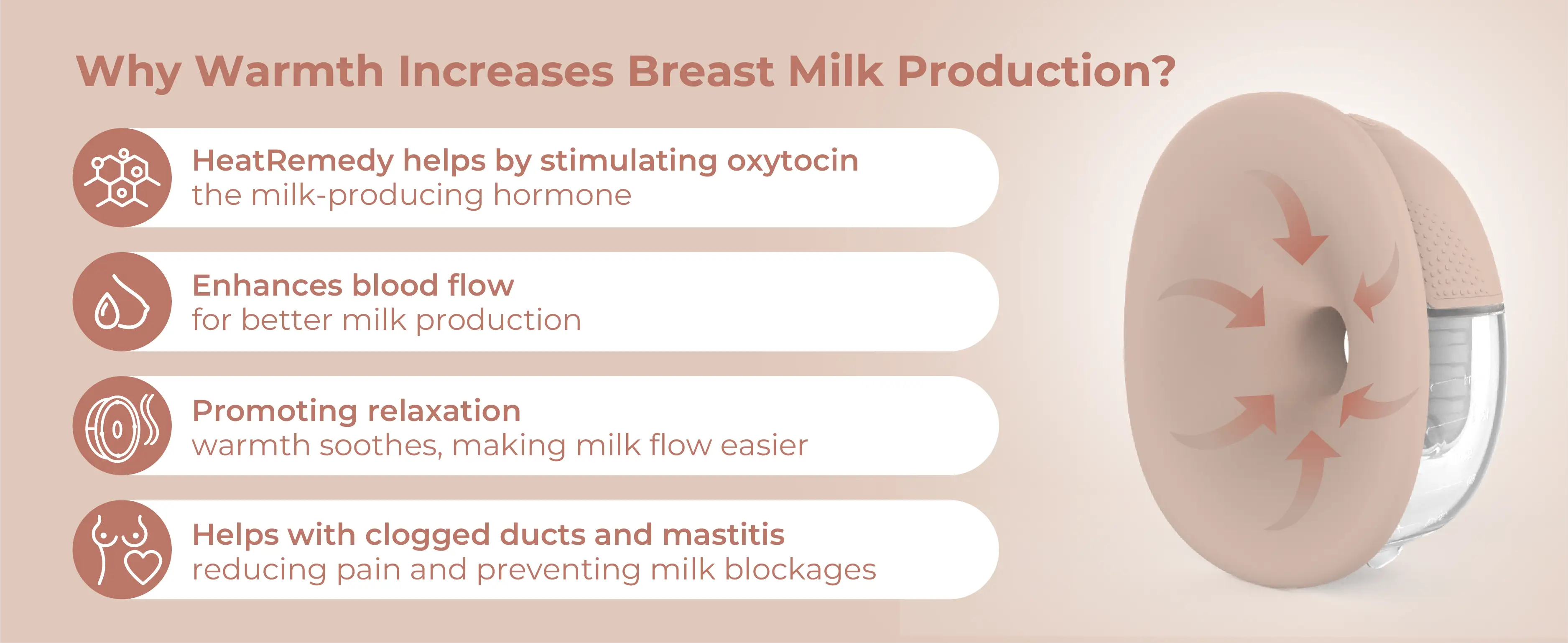 Why Warmth Increases Breast Milk Production?

HeatRemedy helps by stimulating oxytocin
the milk-producing hormone

Enhances blood flow
for better milk production

Promoting relaxation
warmth soothes, making milk flow easier

Helps with clogged ducts and mastitis
reducing pain and preventing milk blockages